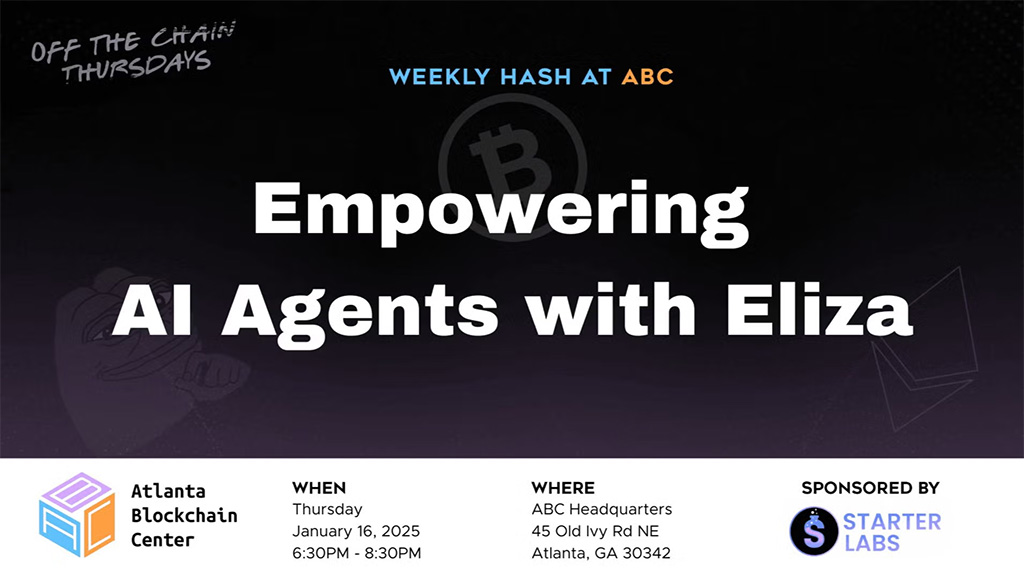 OFF THE CHAIN THURSDAYS

WEEKLY HASH AT ABC

Empowering AI Agents with Eliza

Atlanta Blockchain Center

WHEN
Thursday
January 16, 2025
6:30PM - 8:30PM

WHERE
ABC Headquarters
45 Old Ivy Rd NE
Atlanta, GA 30342

SPONSORED BY
STARTER LABS